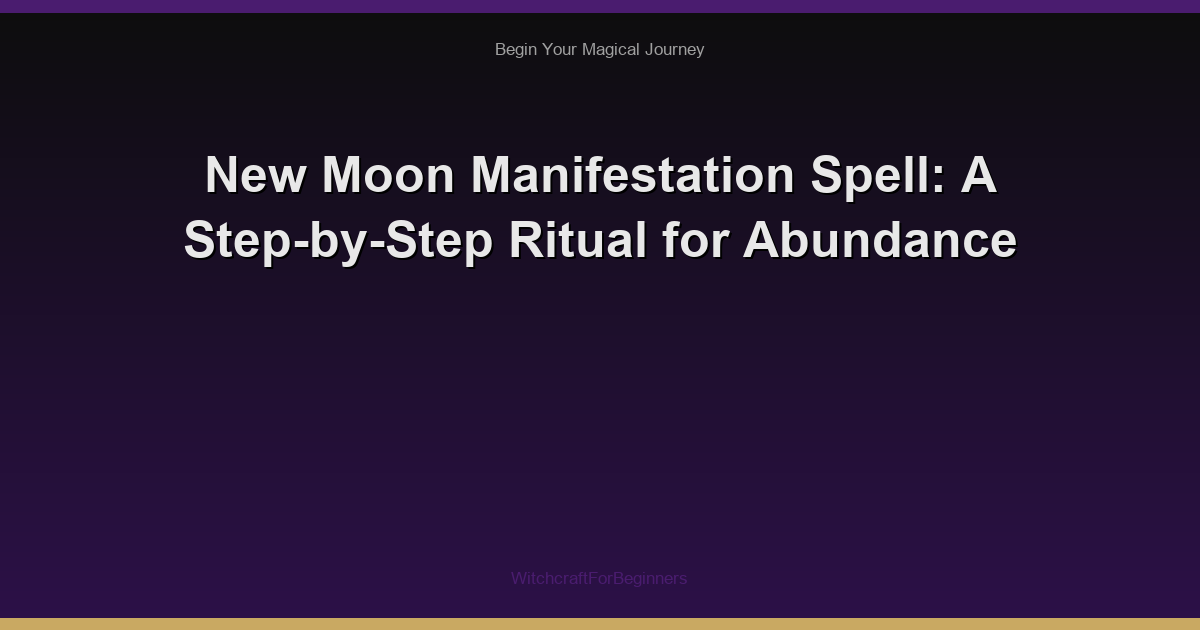 Begin Your Magical Journey

New Moon Manifestation Spell: A Step-by-Step Ritual for Abundance

WitchcraftForBeginners